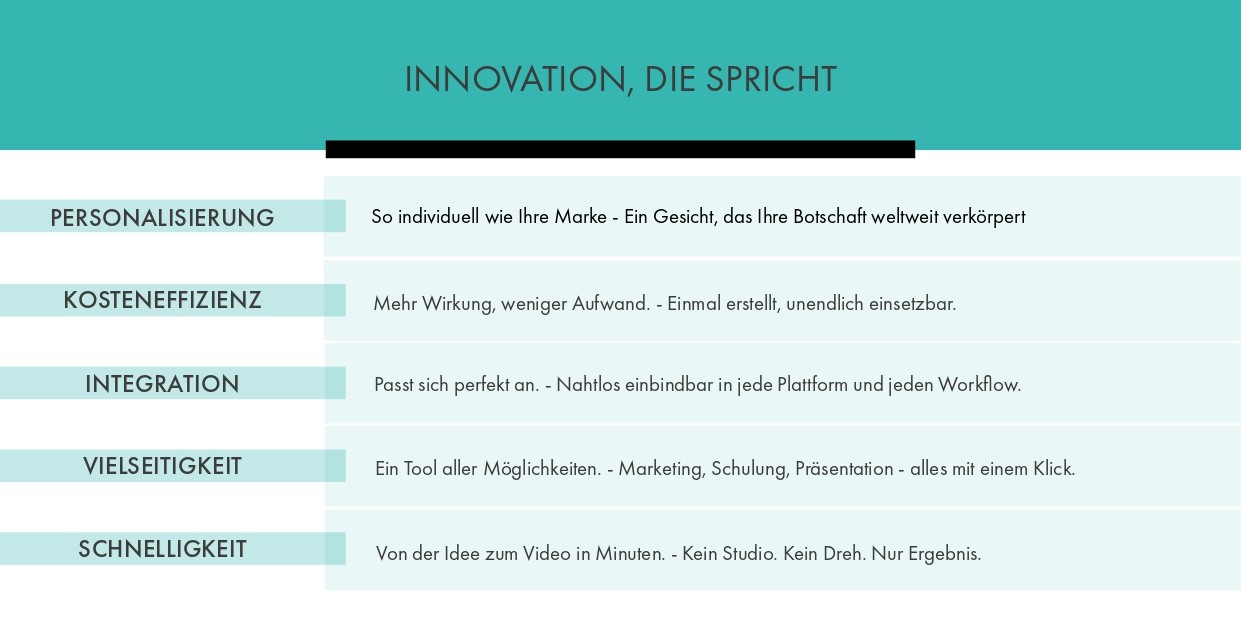 INNOVATION, DIE SPRICHT

PERSONALISIERUNG

So individuell wie Ihre Marke - Ein Gesicht, das Ihre Botschaft weltweit verkörpert

KOSTENEFFIZIENZ

Mehr Wirkung, weniger Aufwand. - Einmal erstellt, unendlich einsetzbar.

INTEGRATION

Passt sich perfekt an. - Nahtlos einbindbar in jede Plattform und jeden Workflow.

VIELSEITIGKEIT

Ein Tool aller Möglichkeiten. - Marketing, Schulung, Präsentation - alles mit einem Klick.

SCHNELLIGKEIT

Von der Idee zum Video in Minuten. - Kein Studio. Kein Dreh. Nur Ergebnis.